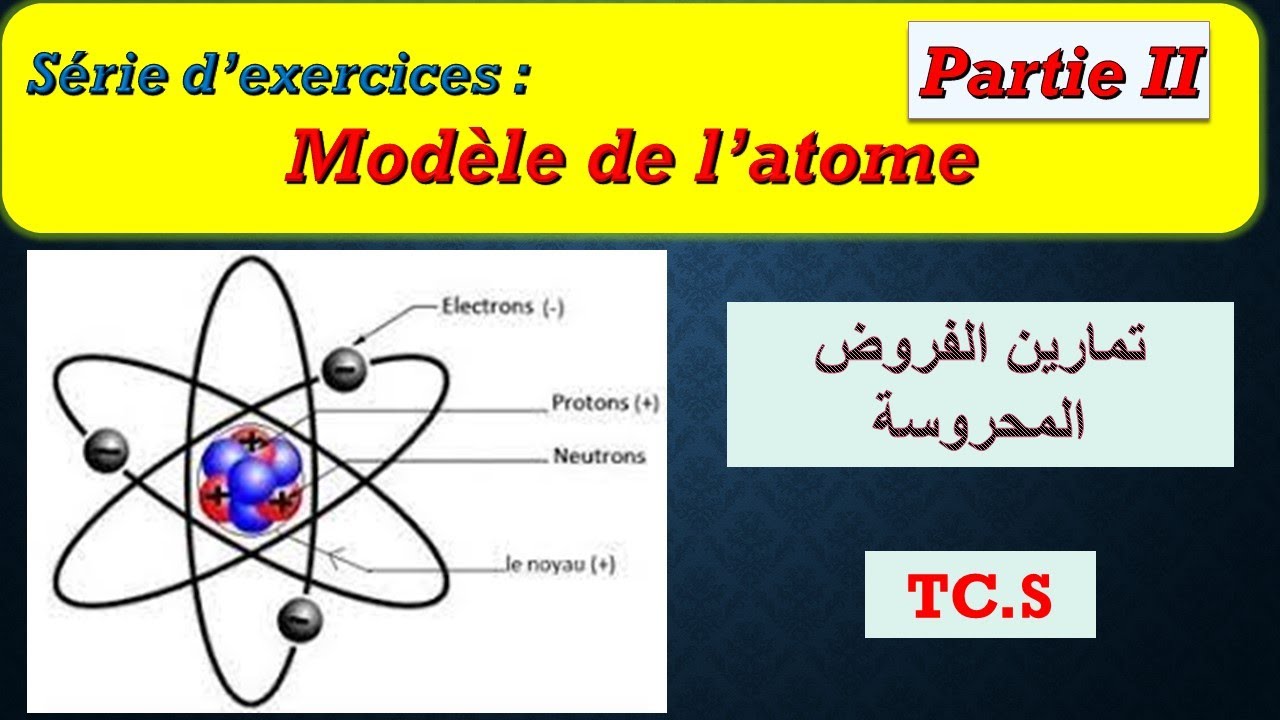 Série d'exercices :

Partie II

Modèle de l'atome

Electrons (-)

Protons (+)

Neutrons

le noyau (+)

تمارين الفروض المحروسة

TC.S